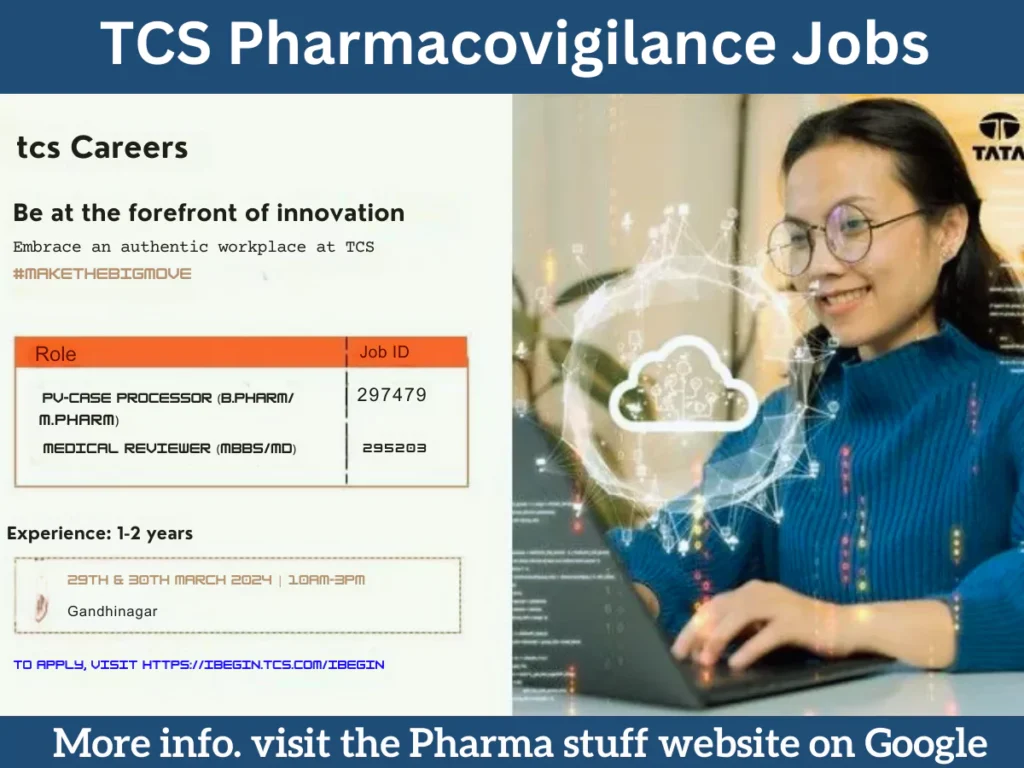 TCS Pharmacovigilance Jobs

tcs Careers

TATA

Be at the forefront of innovation

Embrace an authentic workplace at TCS

#MAKETHEBIGMOVE

| Role | Job ID |
|---|---|
| PV-CASE PROCESSOR (B.PHARM/ M.PHARM) | 297479 |
| MEDICAL REVIEWER (MBBS/MD) | 295203 |

Experience: 1-2 years

29TH & 30TH MARCH 2024 | 10AM-3PM

Gandhinagar

TO APPLY, VISIT HTTPS://IBEGIN.TCS.COM/IBEGIN

More info. visit the Pharma stuff website on Google